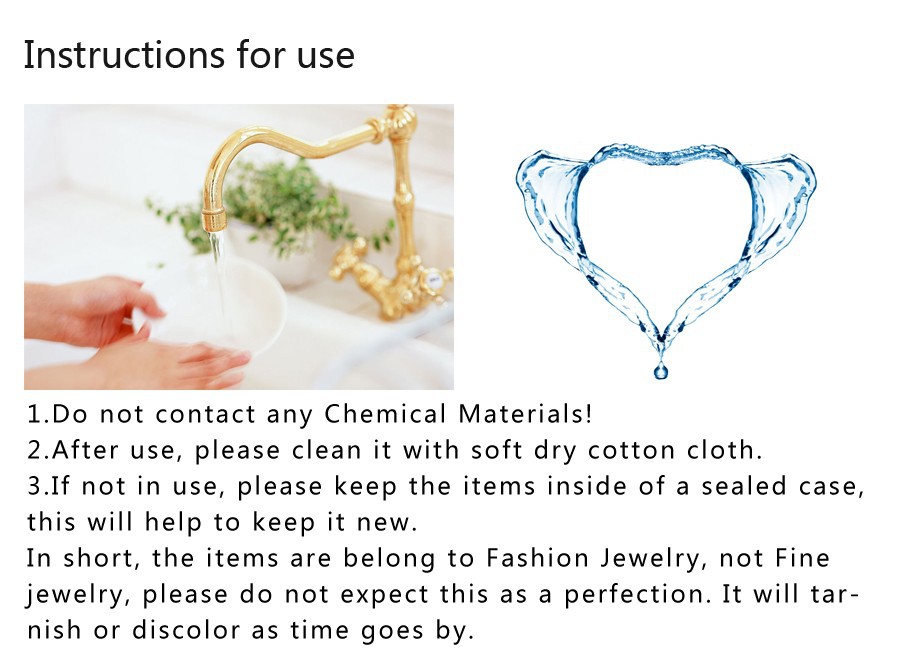 Instructions for use

1.Do not contact any Chemical Materials!
2.After use, please clean it with soft dry cotton cloth.
3.If not in use, please keep the items inside of a sealed case, this will help to keep it new.
In short, the items are belong to Fashion Jewelry, not Fine jewelry, please do not expect this as a perfection. It will tarnish or discolor as time goes by.